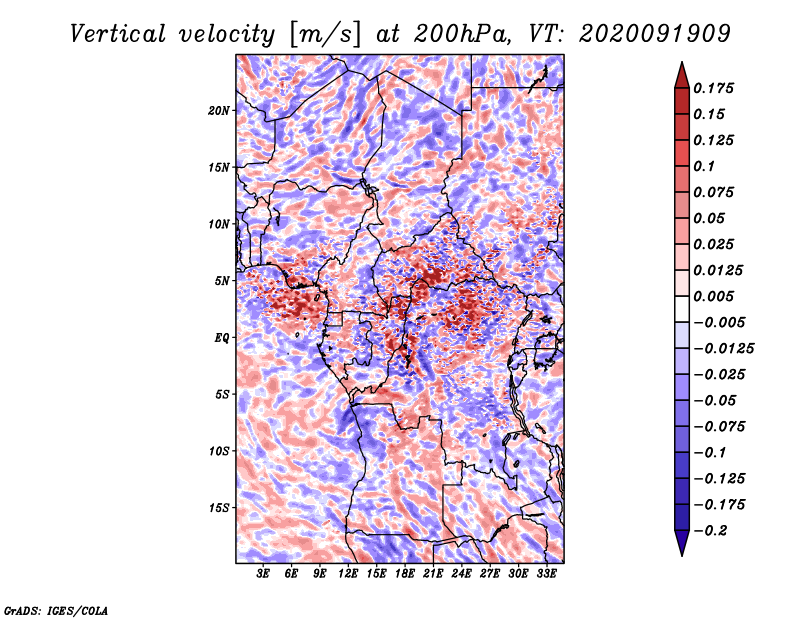 Vertical velocity [m/s] at 200hPa, VT: 2020091909

20N
15N
10N
5N
EQ
5S
10S
15S

3E 6E 9E 12E 15E 18E 21E 24E 27E 30E 33E

0.175
0.15
0.125
0.1
0.075
0.05
0.025
0.0125
0.005
−0.005
−0.0125
−0.025
−0.05
−0.075
−0.1
−0.125
−0.175
−0.2

GrADS: IGES/COLA